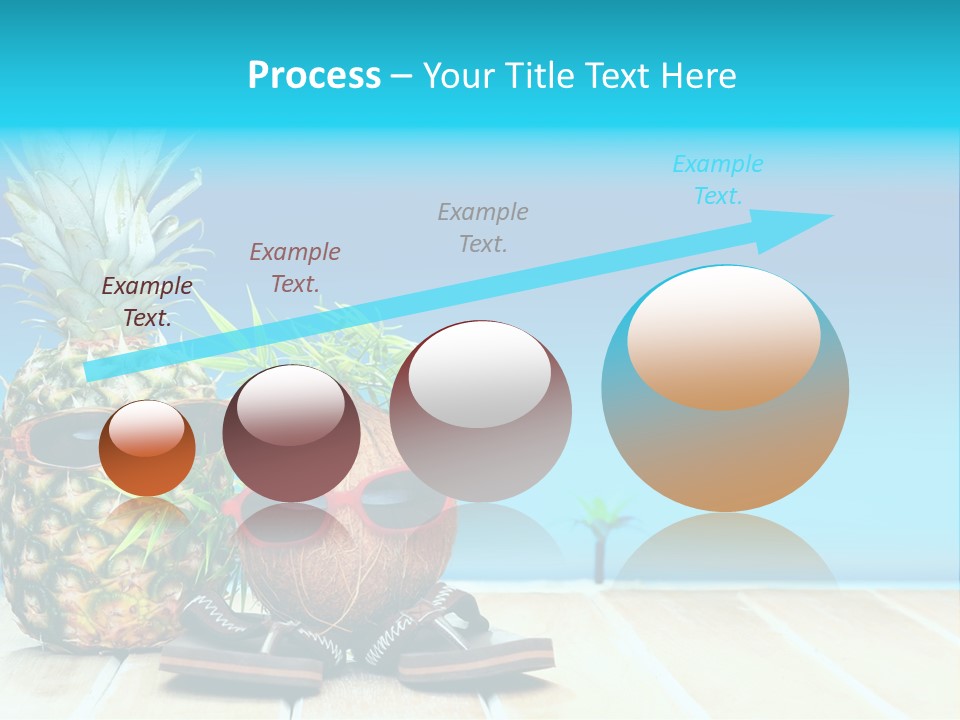 Process – Your Title Text Here

Example Text.

Example Text.

Example Text.

Example Text.